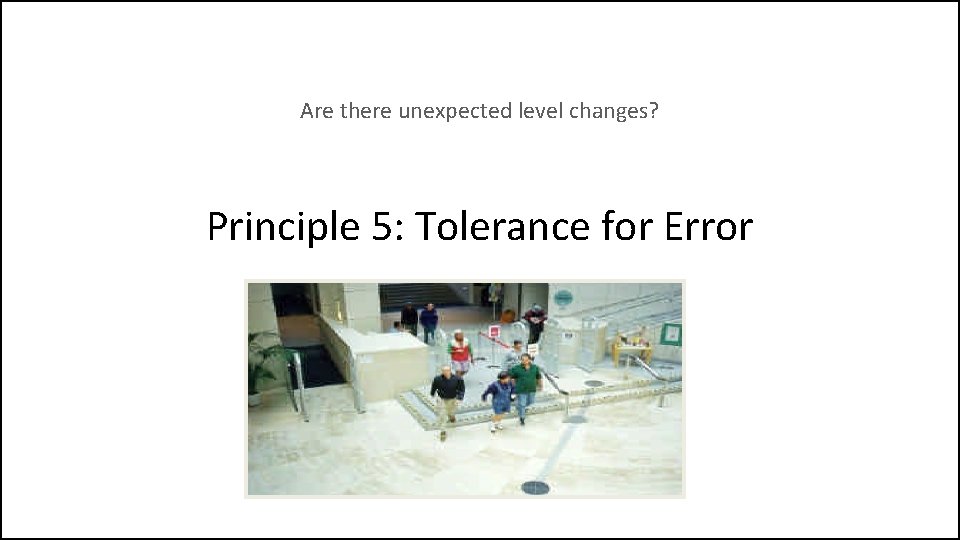 Are there unexpected level changes?

Principle 5: Tolerance for Error